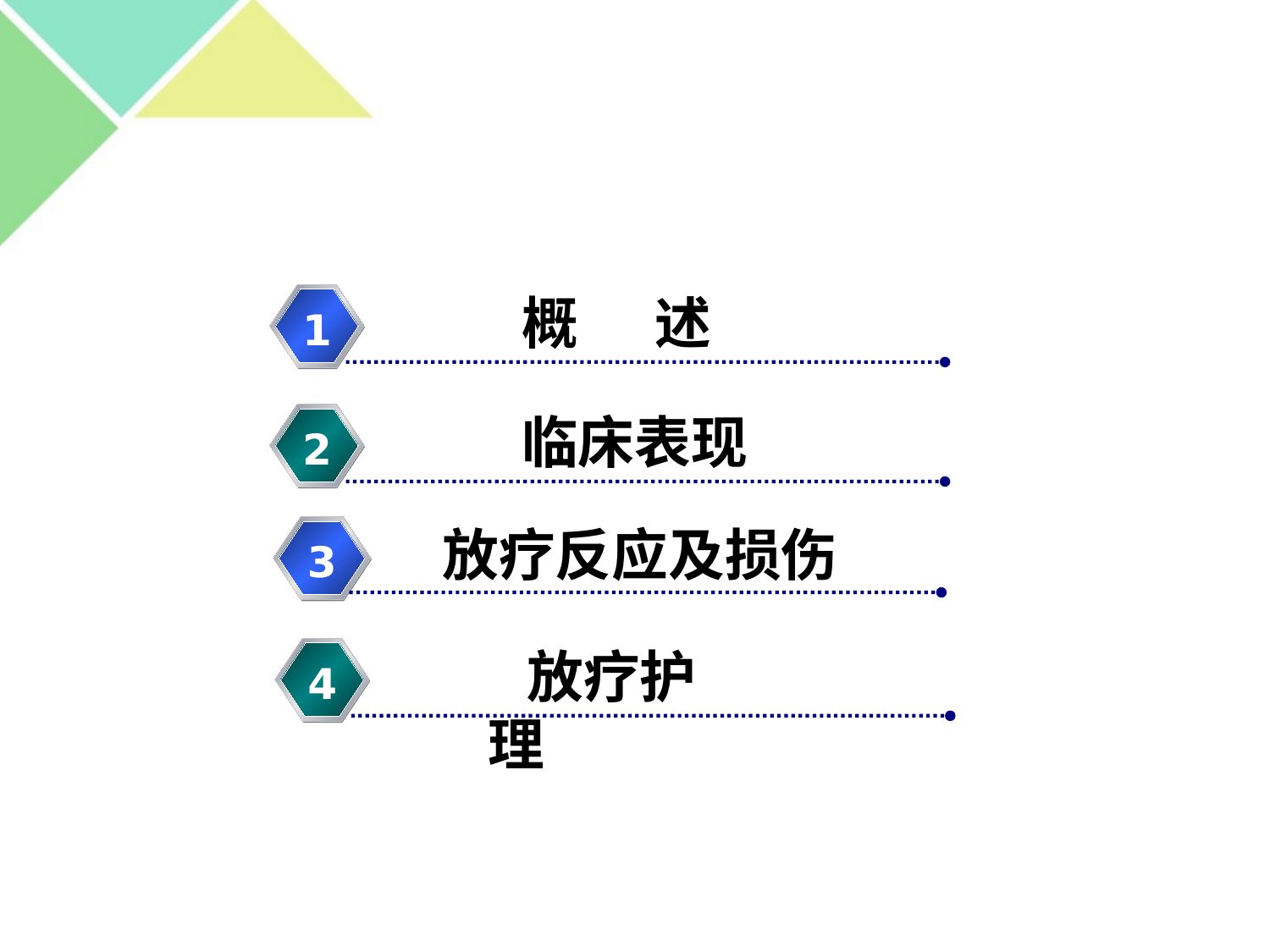 1 概 述

2 临床表现

3 放疗反应及损伤

4 放疗护理